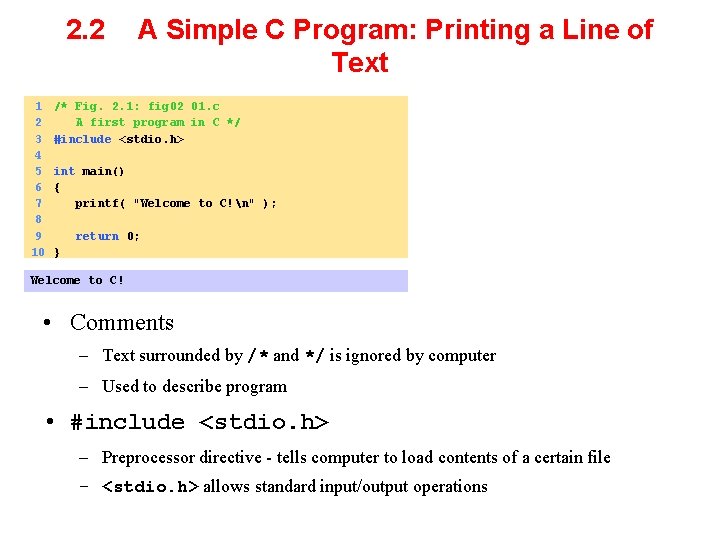 2.2 A Simple C Program: Printing a Line of Text

1 /* Fig. 2.1: fig02 01.c
2 A first program in C */
3 #include <stdio.h>
4
5 int main()
6 {
7 printf( "Welcome to C!\n" );
8
9 return 0;
10 }

Welcome to C!

• Comments
– Text surrounded by /* and */ is ignored by computer
– Used to describe program

• #include <stdio.h>
– Preprocessor directive - tells computer to load contents of a certain file
– <stdio.h> allows standard input/output operations